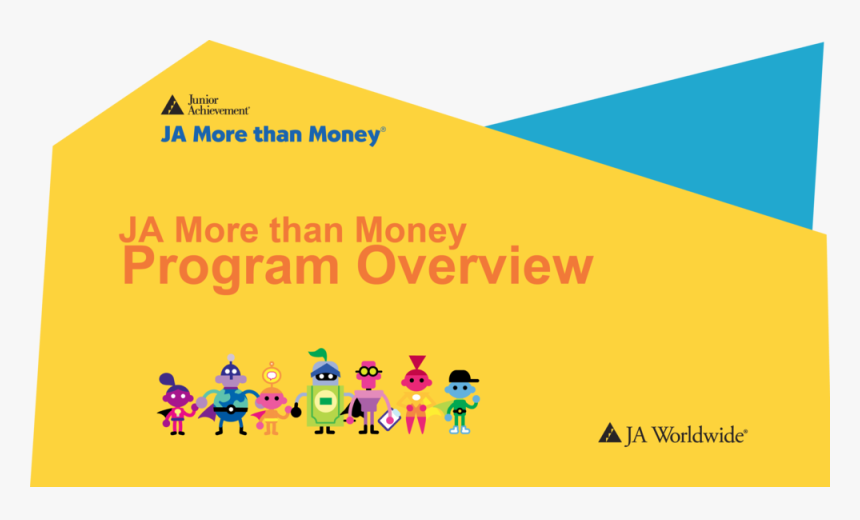 Junior Achievement®
JA More than Money®

JA More than Money
Program Overview

JA Worldwide®